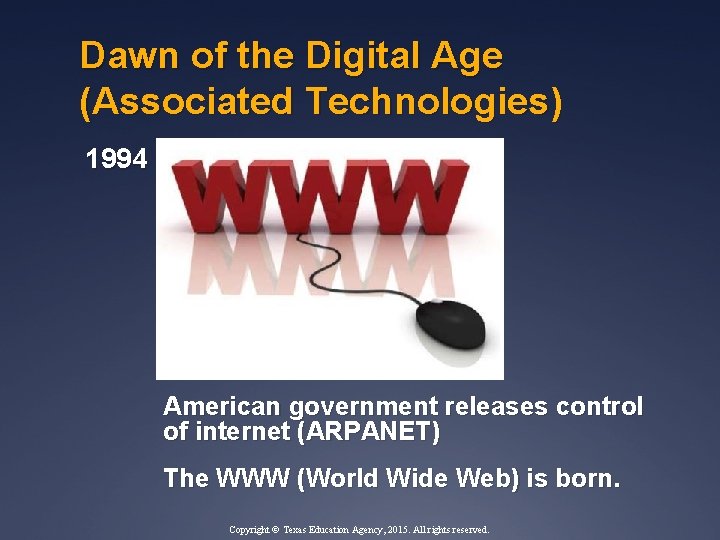 Dawn of the Digital Age (Associated Technologies)

1994

WWW

American government releases control of internet (ARPANET)

The WWW (World Wide Web) is born.

Copyright © Texas Education Agency, 2015. All rights reserved.